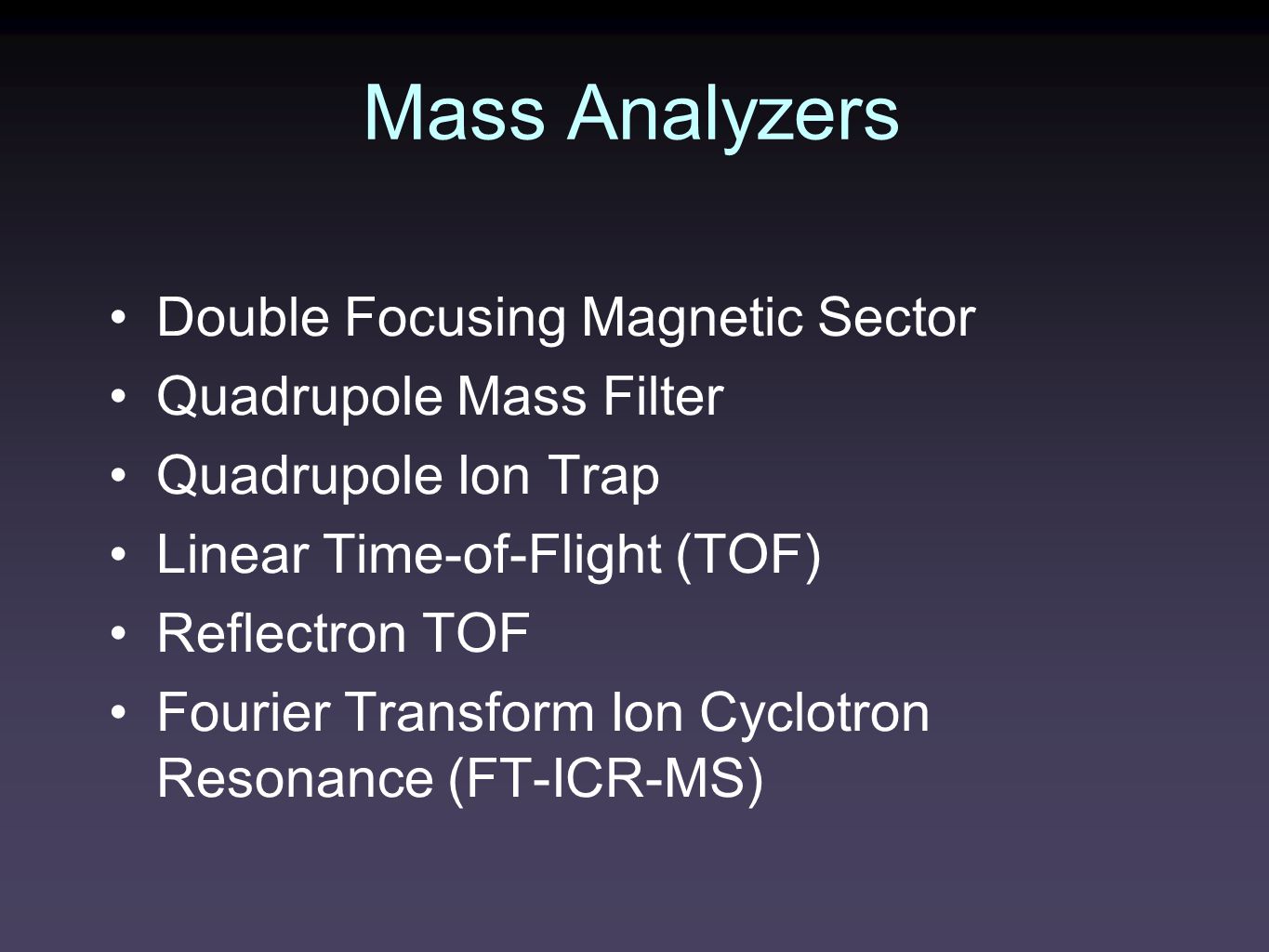 Mass Analyzers

• Double Focusing Magnetic Sector
• Quadrupole Mass Filter
• Quadrupole Ion Trap
• Linear Time-of-Flight (TOF)
• Reflectron TOF
• Fourier Transform Ion Cyclotron Resonance (FT-ICR-MS)